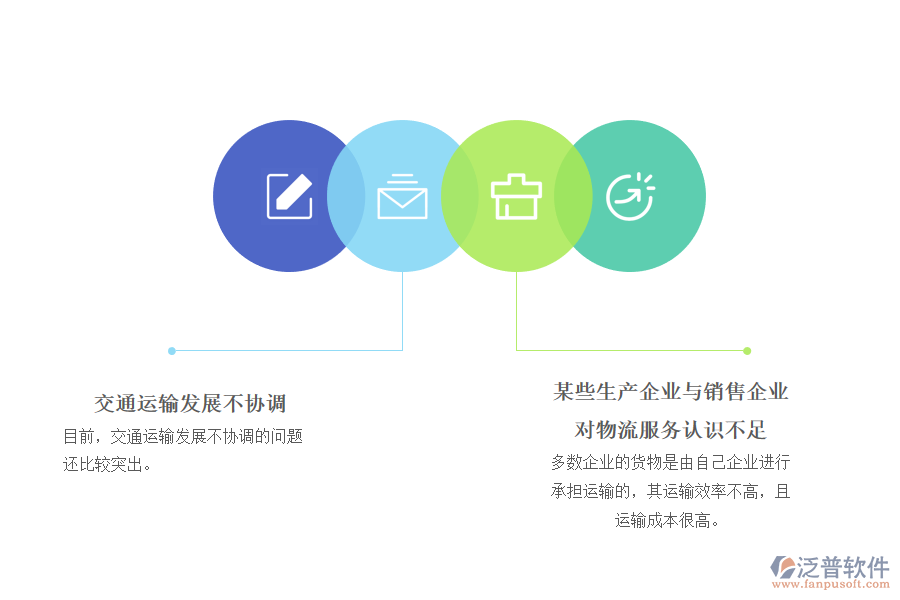 交通运输发展不协调

目前，交通运输发展不协调的问题还比较突出。

某些生产企业与销售企业对物流服务认识不足

多数企业的货物是由自己企业进行承担运输的，其运输效率不高，且运输成本很高。

泛普软件
www.fanpusoft.com